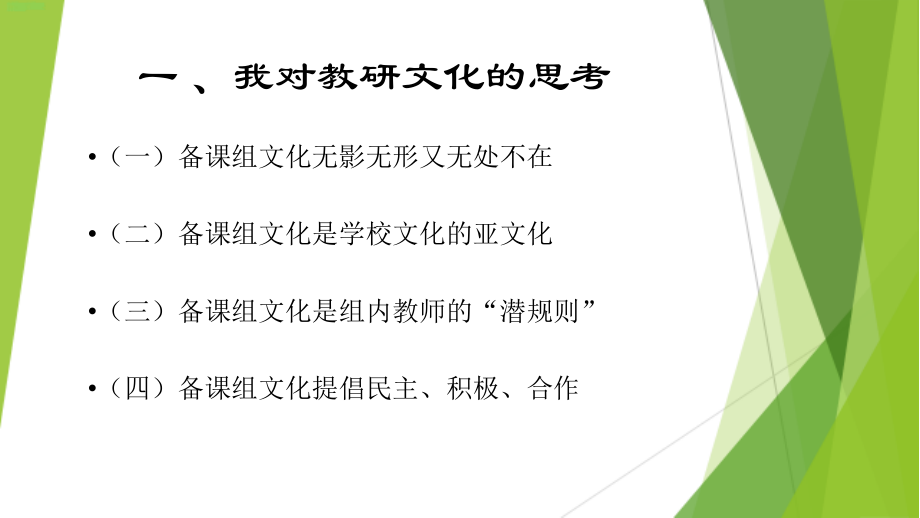 一、我对教研文化的思考

•（一）备课组文化无影无形又无处不在

•（二）备课组文化是学校文化的亚文化

•（三）备课组文化是组内教师的“潜规则”

•（四）备课组文化提倡民主、积极、合作